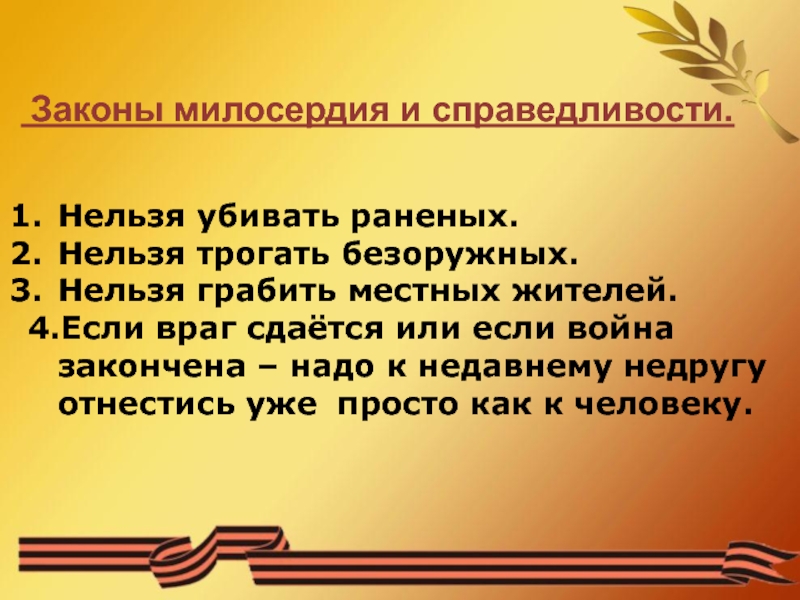 Законы милосердия и справедливости.

1. Нельзя убивать раненых.
2. Нельзя трогать безоружных.
3. Нельзя грабить местных жителей.
4. Если враг сдаётся или если война закончена – надо к недавнему недругу отнестись уже просто как к человеку.